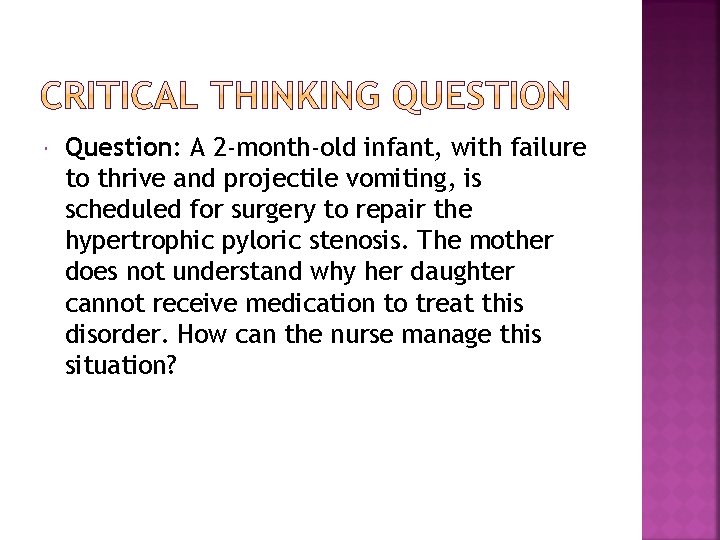 CRITICAL THINKING QUESTION

Question: A 2-month-old infant, with failure to thrive and projectile vomiting, is scheduled for surgery to repair the hypertrophic pyloric stenosis. The mother does not understand why her daughter cannot receive medication to treat this disorder. How can the nurse manage this situation?